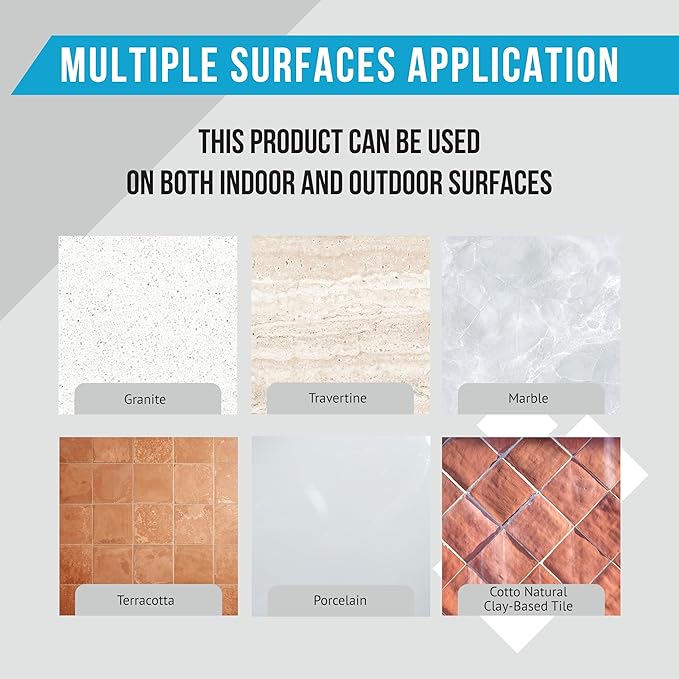 MULTIPLE SURFACES APPLICATION

THIS PRODUCT CAN BE USED ON BOTH INDOOR AND OUTDOOR SURFACES

Granite

Travertine

Marble

Terracotta

Porcelain

Cotto Natural Clay-Based Tile